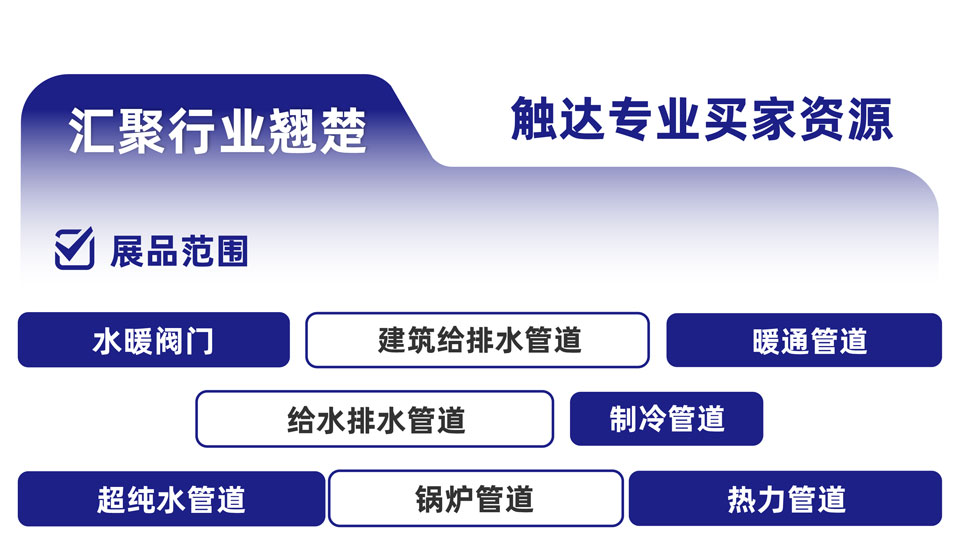 汇聚行业翘楚

触达专业买家资源

展品范围

水暖阀门

建筑给排水管道

暖通管道

给水排水管道

制冷管道

超纯水管道

锅炉管道

热力管道